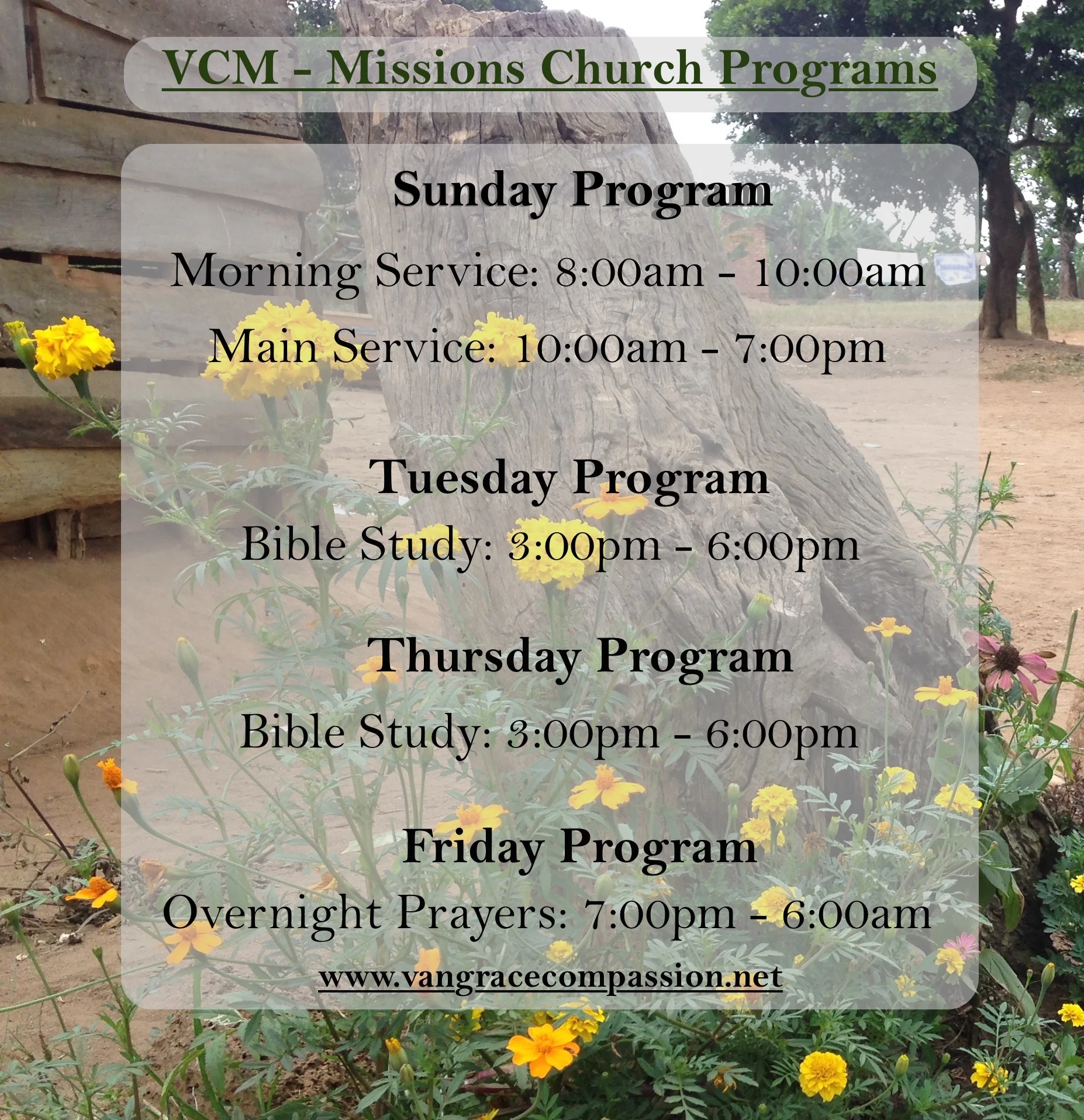 VCM - Missions Church Programs

Sunday Program

Morning Service: 8:00am - 10:00am

Main Service: 10:00am - 7:00pm

Tuesday Program

Bible Study: 3:00pm - 6:00pm

Thursday Program

Bible Study: 3:00pm - 6:00pm

Friday Program

Overnight Prayers: 7:00pm - 6:00am

www.vangracecompassion.net